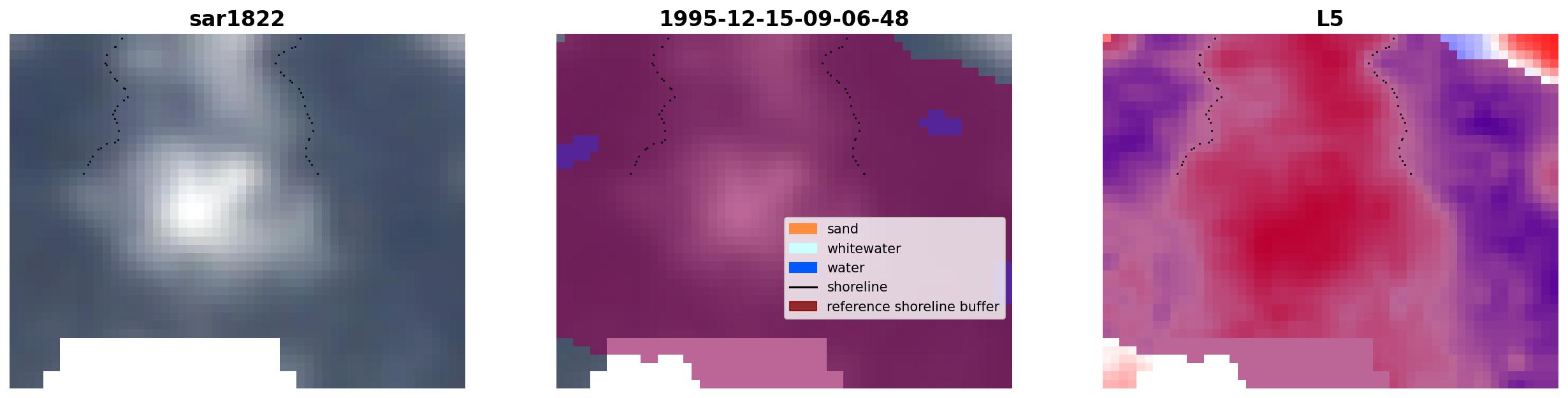 sar1822

1995-12-15-09-06-48

sand
whitewater
water
shoreline
reference shoreline buffer

L5